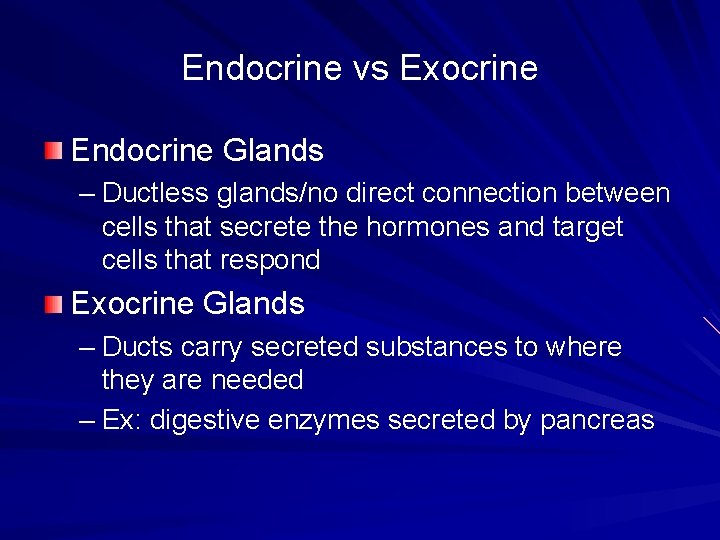 Endocrine vs Exocrine

Endocrine Glands

– Ductless glands/no direct connection between cells that secrete the hormones and target cells that respond

Exocrine Glands

– Ducts carry secreted substances to where they are needed

– Ex: digestive enzymes secreted by pancreas